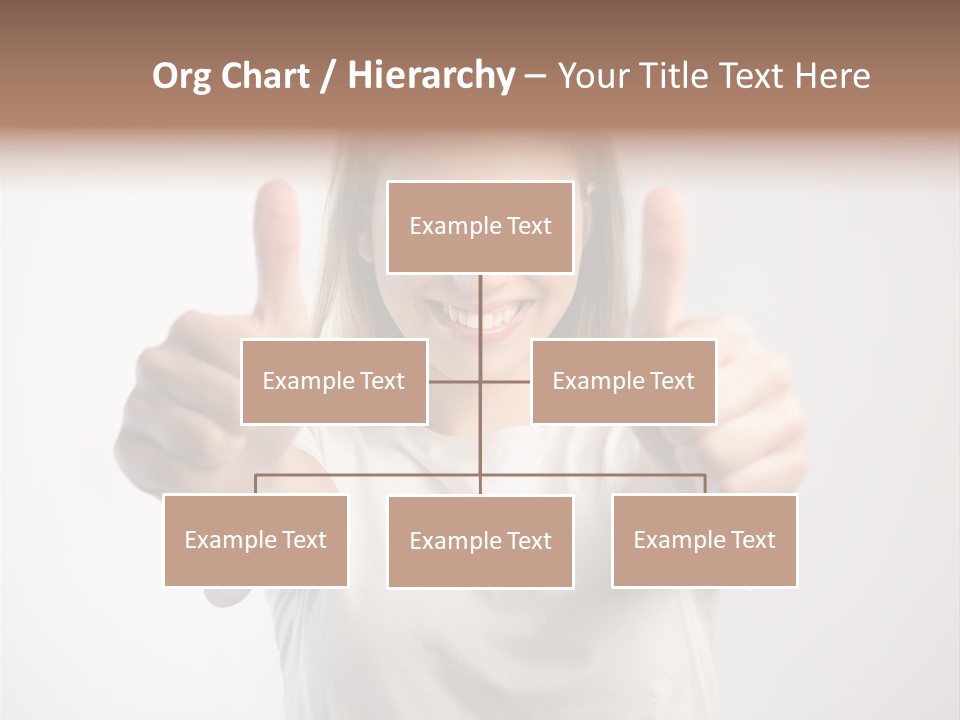 Org Chart / Hierarchy – Your Title Text Here

Example Text

Example Text

Example Text

Example Text

Example Text

Example Text